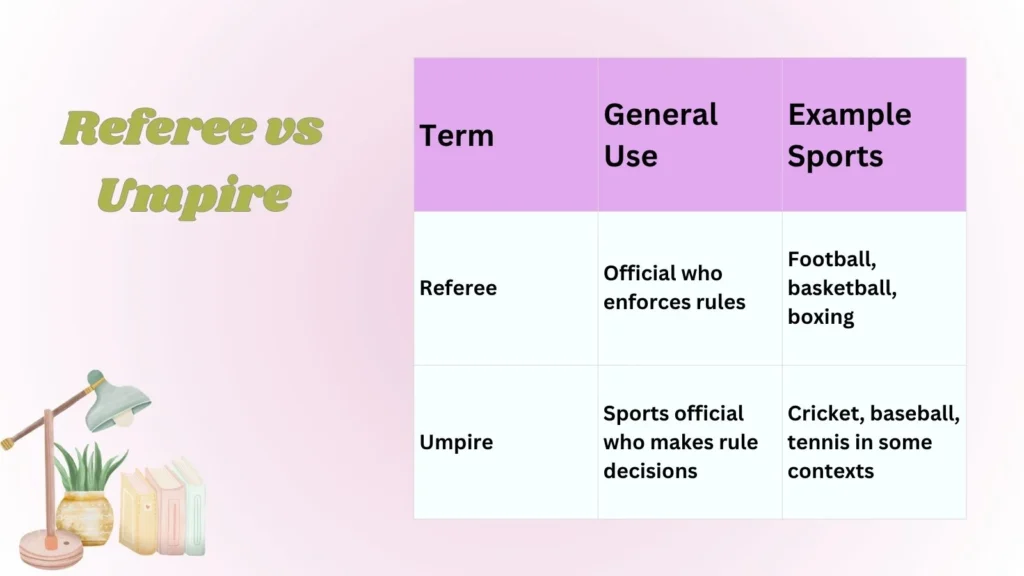 Referee vs Umpire

| Term | General Use | Example Sports |
|---|---|---|
| Referee | Official who enforces rules | Football, basketball, boxing |
| Umpire | Sports official who makes rule decisions | Cricket, baseball, tennis in some contexts |